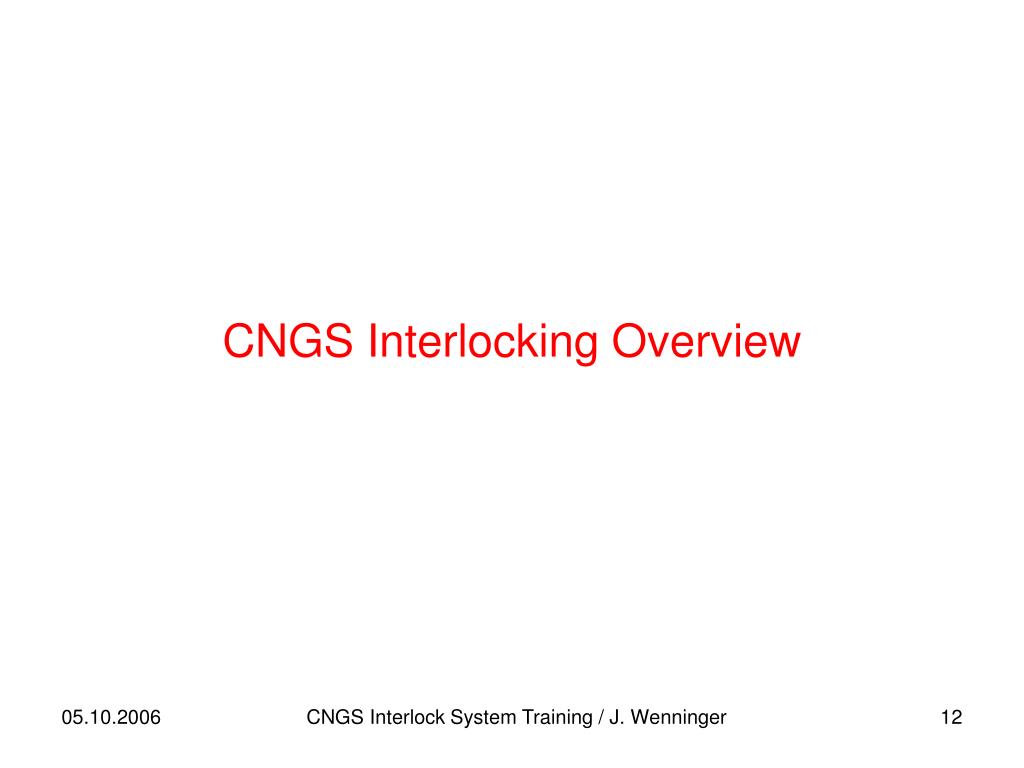 CNGS Interlocking Overview

05.10.2006

CNGS Interlock System Training / J. Wenninger

12